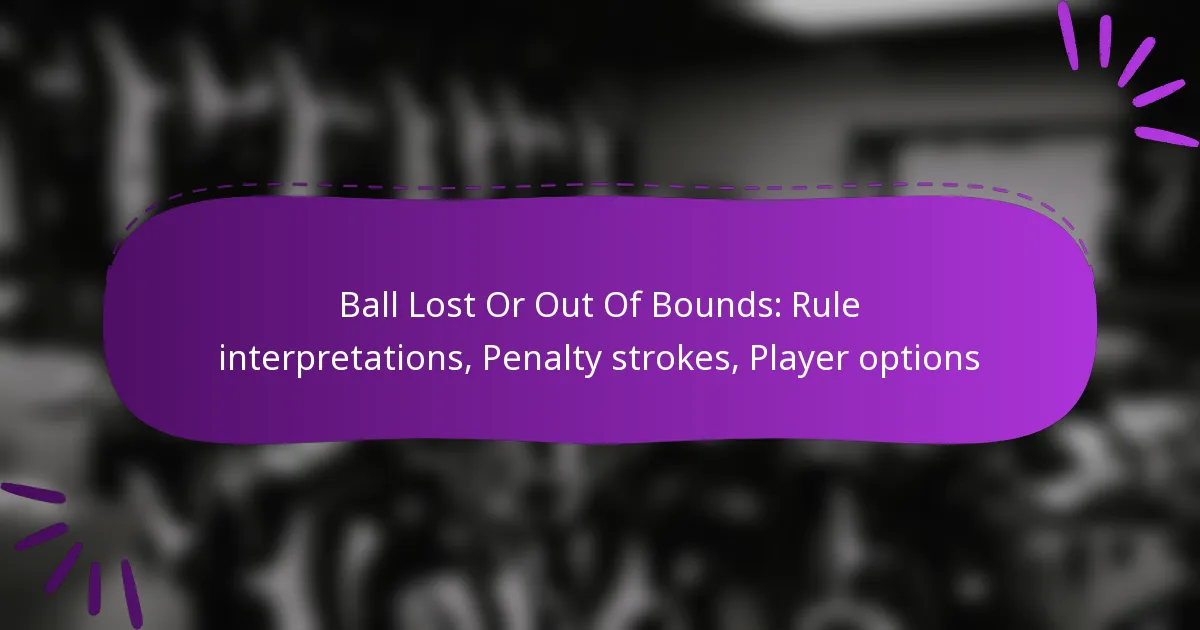 Ball Lost Or Out Of Bounds: Rule interpretations, Penalty strokes, Player options